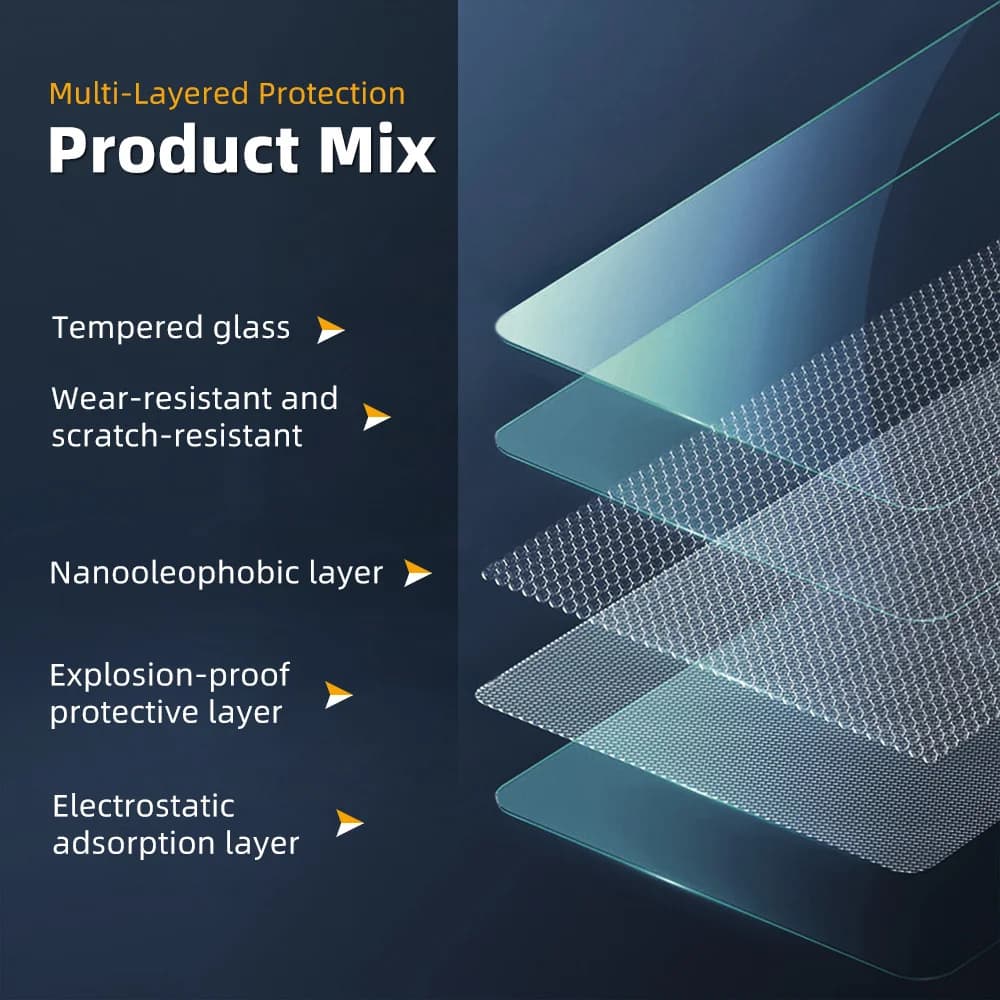 Multi-Layered Protection
Product Mix

Tempered glass

Wear-resistant and scratch-resistant

Nanooleophobic layer

Explosion-proof protective layer

Electrostatic adsorption layer